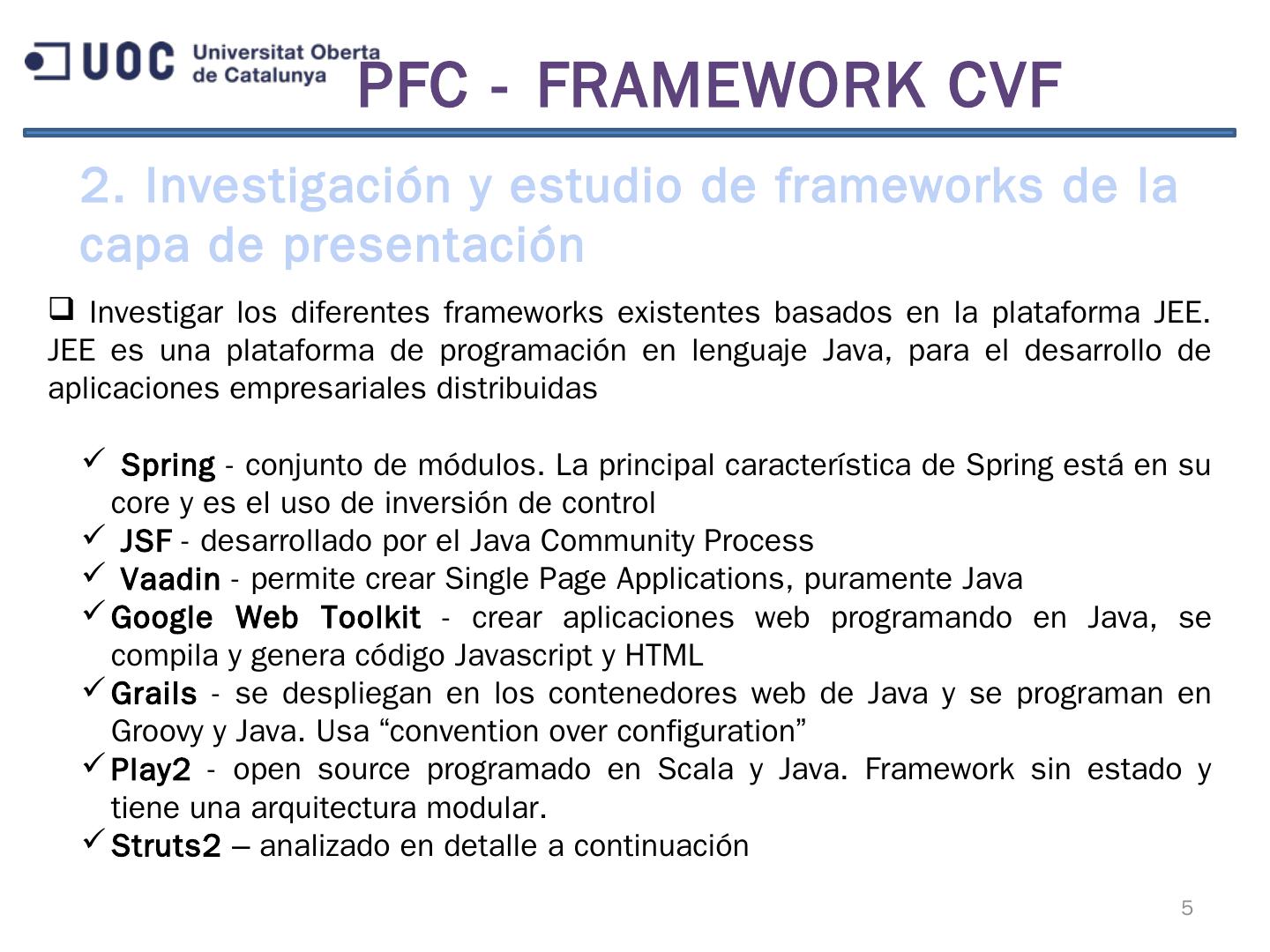 UOC Universitat Oberta de Catalunya

PFC - FRAMEWORK CVF

2. Investigación y estudio de frameworks de la capa de presentación

❑ Investigar los diferentes frameworks existentes basados en la plataforma JEE. JEE es una plataforma de programación en lenguaje Java, para el desarrollo de aplicaciones empresariales distribuidas

✓ Spring - conjunto de módulos. La principal característica de Spring está en su core y es el uso de inversión de control
✓ JSF - desarrollado por el Java Community Process
✓ Vaadin - permite crear Single Page Applications, puramente Java
✓ Google Web Toolkit - crear aplicaciones web programando en Java, se compila y genera código Javascript y HTML
✓ Grails - se despliegan en los contenedores web de Java y se programan en Groovy y Java. Usa “convention over configuration”
✓ Play2 - open source programado en Scala y Java. Framework sin estado y tiene una arquitectura modular.
✓ Struts2 – analizado en detalle a continuación

5